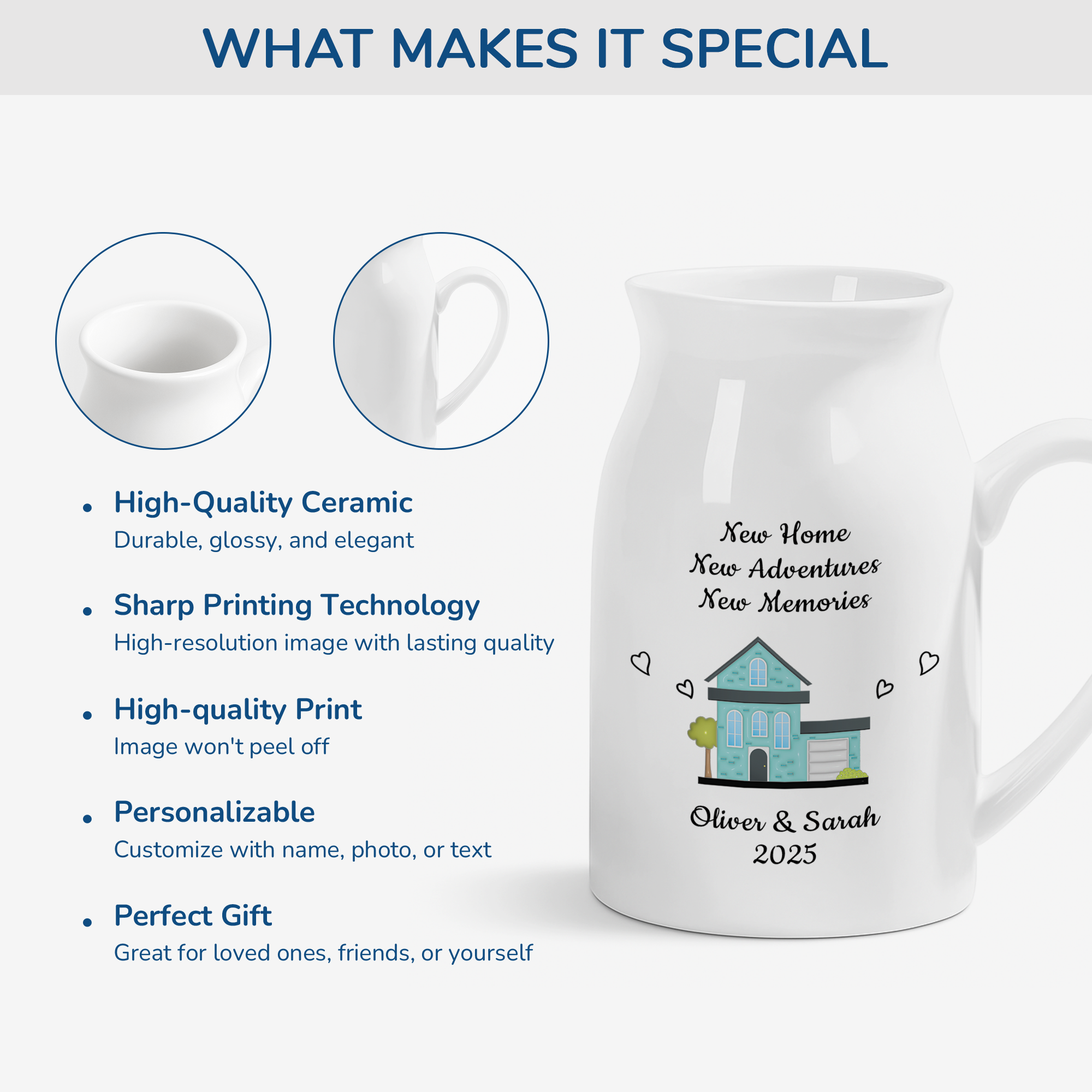 WHAT MAKES IT SPECIAL

• High-Quality Ceramic
Durable, glossy, and elegant

• Sharp Printing Technology
High-resolution image with lasting quality

• High-quality Print
Image won't peel off

• Personalizable
Customize with name, photo, or text

• Perfect Gift
Great for loved ones, friends, or yourself

New Home
New Adventures
New Memories

Oliver & Sarah
2025